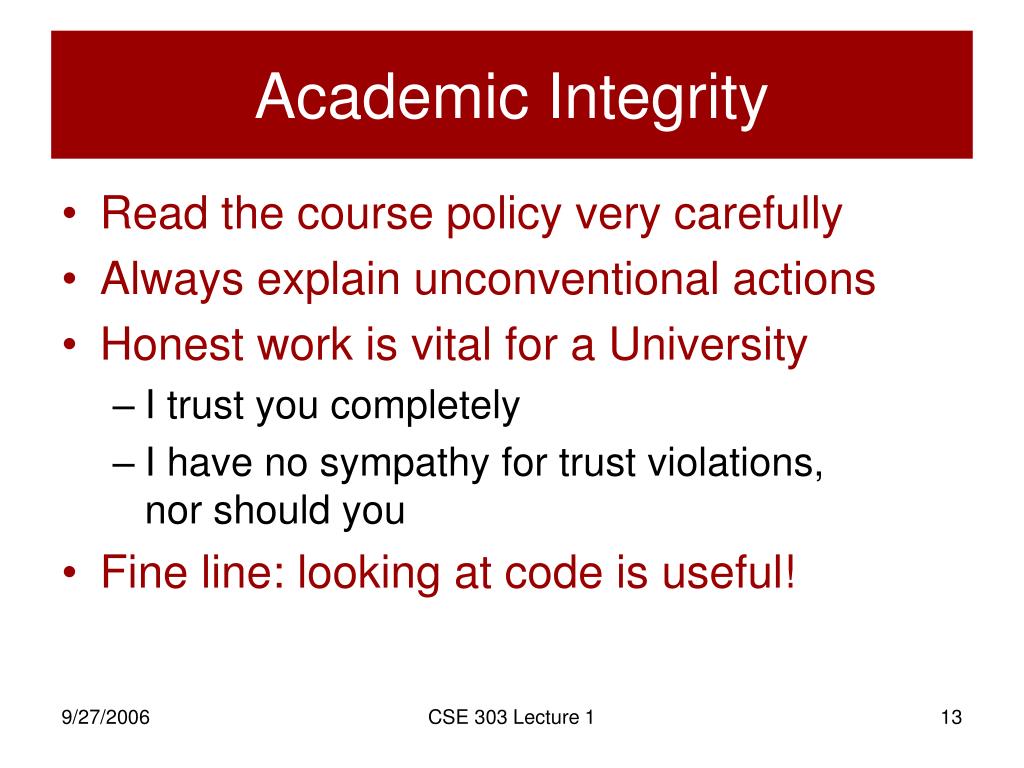 Academic Integrity

• Read the course policy very carefully
• Always explain unconventional actions
• Honest work is vital for a University
– I trust you completely
– I have no sympathy for trust violations, nor should you
• Fine line: looking at code is useful!

9/27/2006

CSE 303 Lecture 1

13